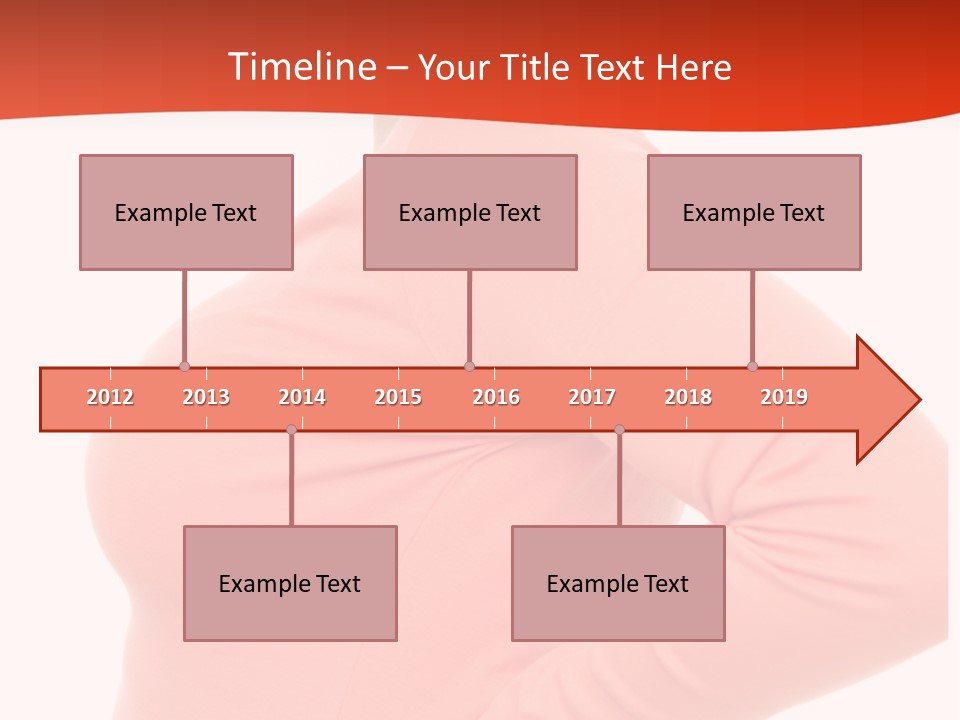 Timeline – Your Title Text Here

Example Text

Example Text

Example Text

2012 2013 2014 2015 2016 2017 2018 2019

Example Text

Example Text